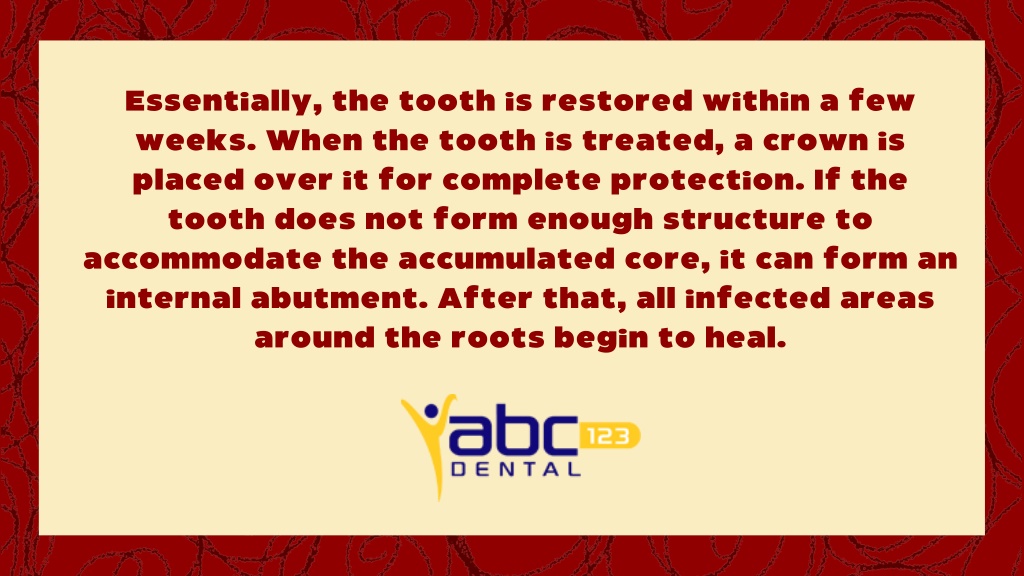 Essentially, the tooth is restored within a few weeks. When the tooth is treated, a crown is placed over it for complete protection. If the tooth does not form enough structure to accommodate the accumulated core, it can form an internal abutment. After that, all infected areas around the roots begin to heal.

abc 123
DENTAL